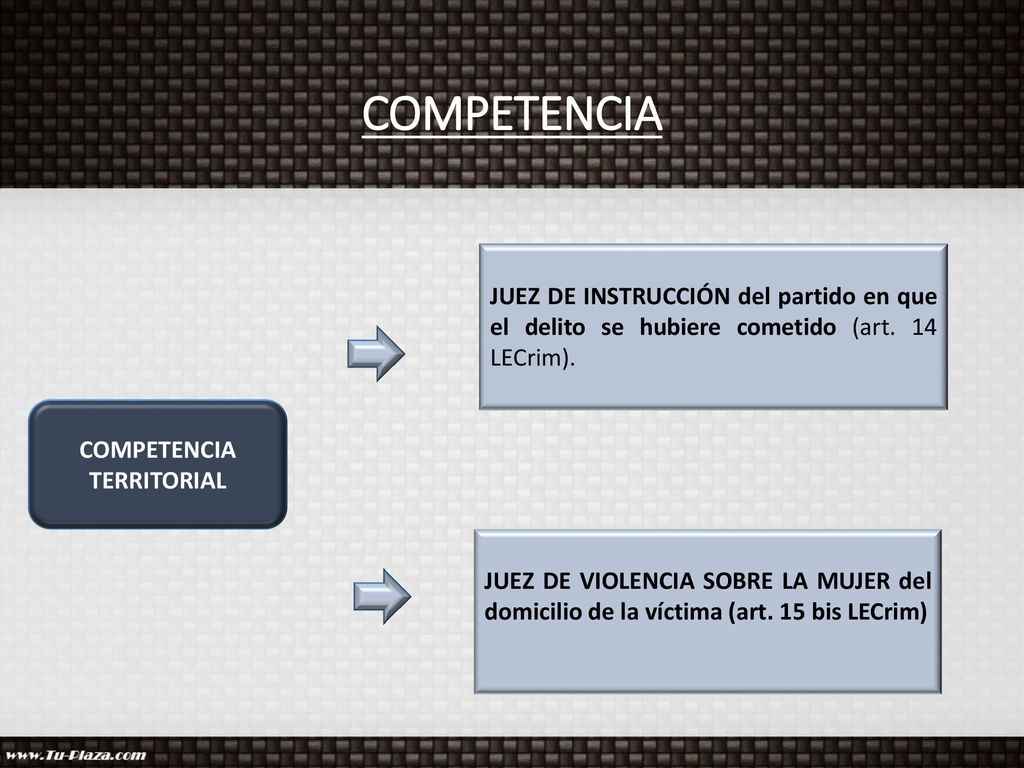 COMPETENCIA

COMPETENCIA TERRITORIAL

JUEZ DE INSTRUCCIÓN del partido en que el delito se hubiere cometido (art. 14 LECrim).

JUEZ DE VIOLENCIA SOBRE LA MUJER del domicilio de la víctima (art. 15 bis LECrim)

www.Tu-Plaza.com